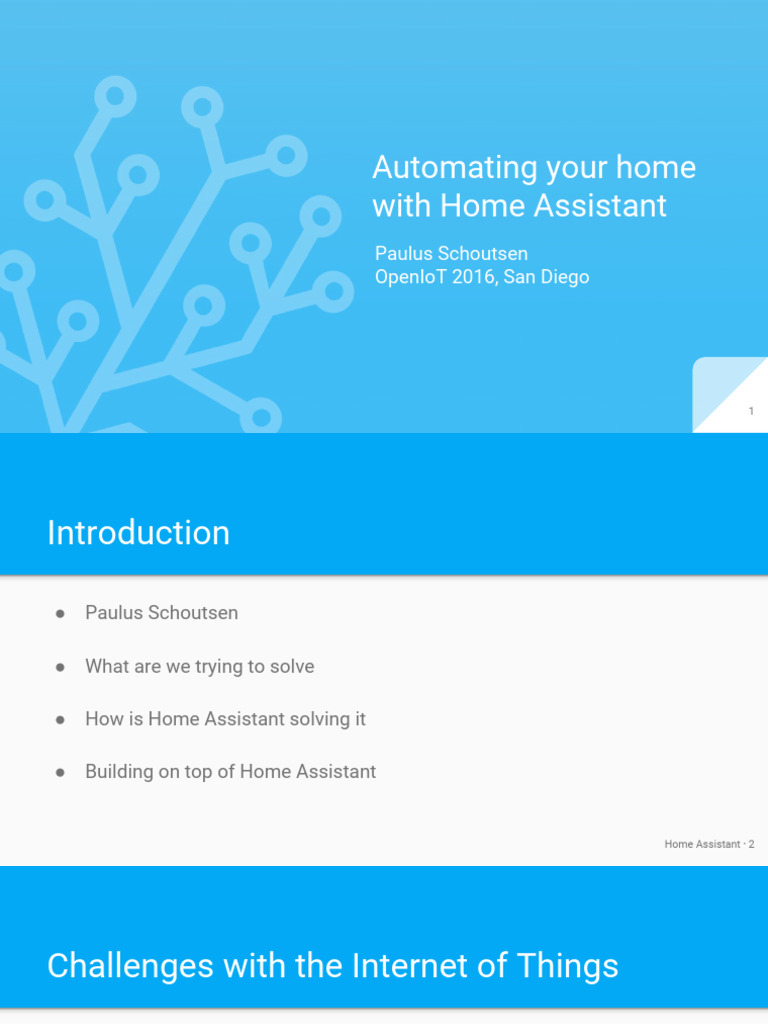 Automating your home with Home Assistant

Paulus Schoutsen
OpenIoT 2016, San Diego

1

Introduction

● Paulus Schoutsen

● What are we trying to solve

● How is Home Assistant solving it

● Building on top of Home Assistant

Home Assistant · 2

Challenges with the Internet of Things